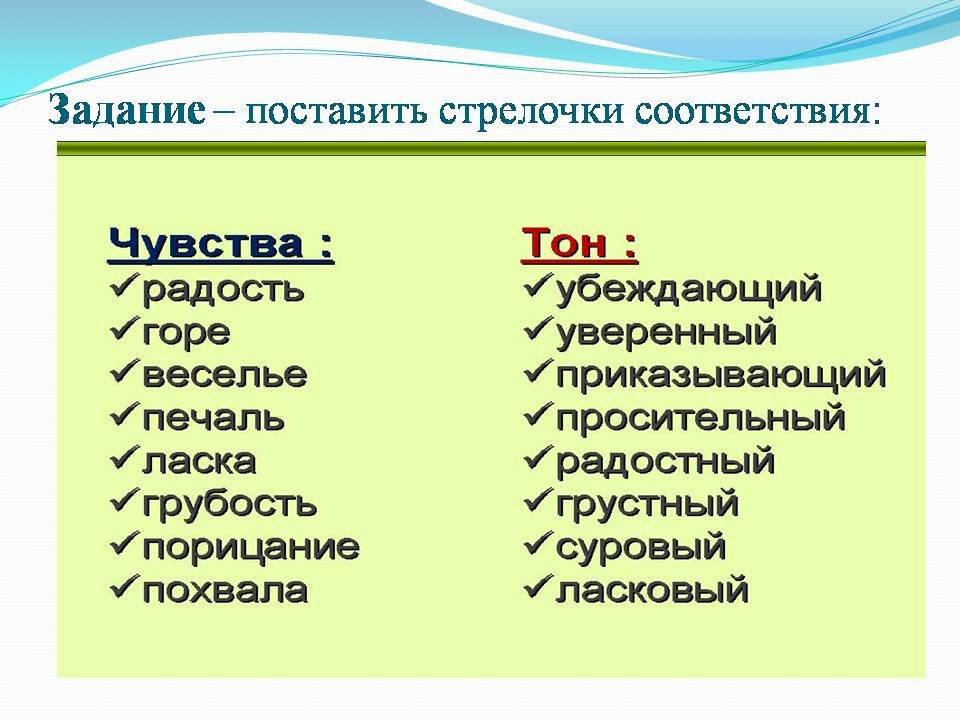 Задание – поставить стрелочки соответствия:

Чувства :
✓радость
✓горе
✓веселье
✓печаль
✓ласка
✓грубость
✓порицание
✓похвала

Тон :
✓убеждающий
✓уверенный
✓приказывающий
✓просительный
✓радостный
✓грустный
✓суровый
✓ласковый